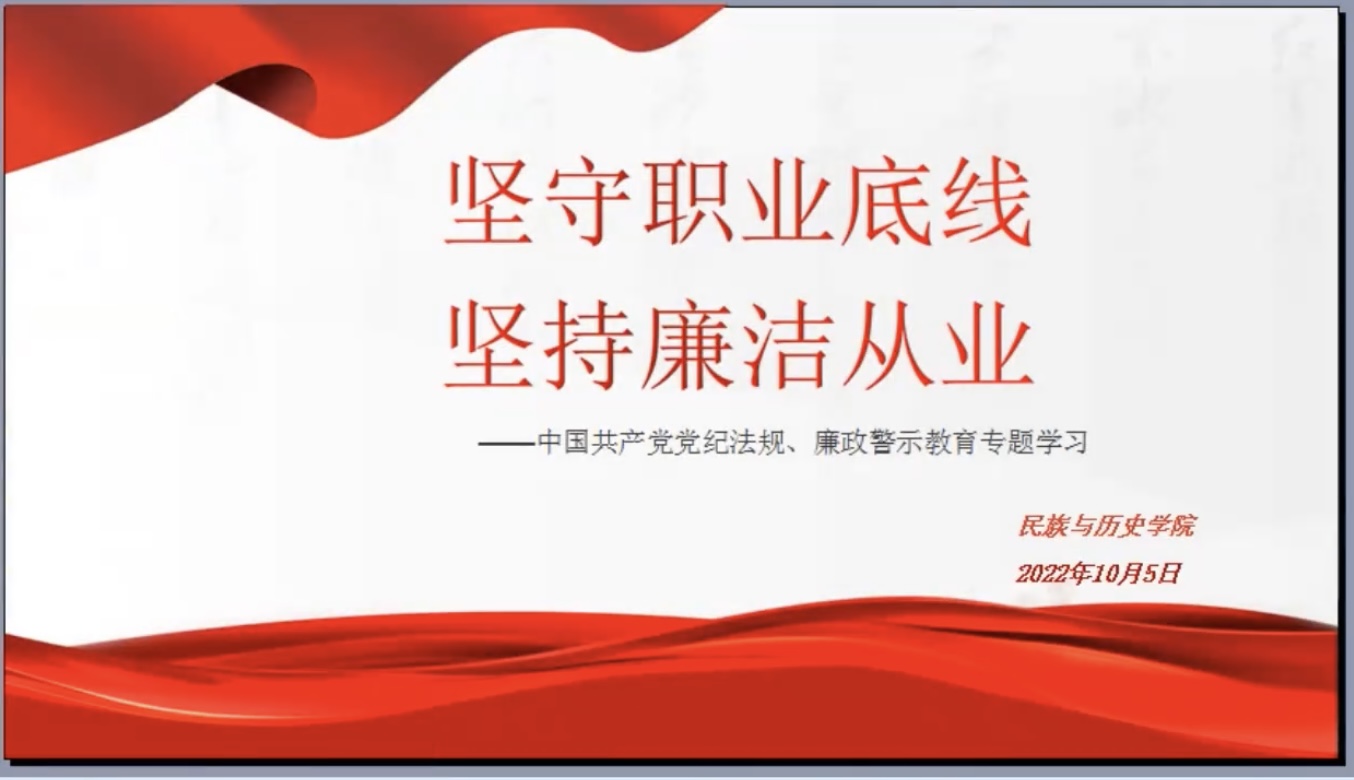 坚守职业底线
坚持廉洁从业

——中国共产党党纪法规、廉政警示教育专题学习

民族与历史学院

2022年10月5日